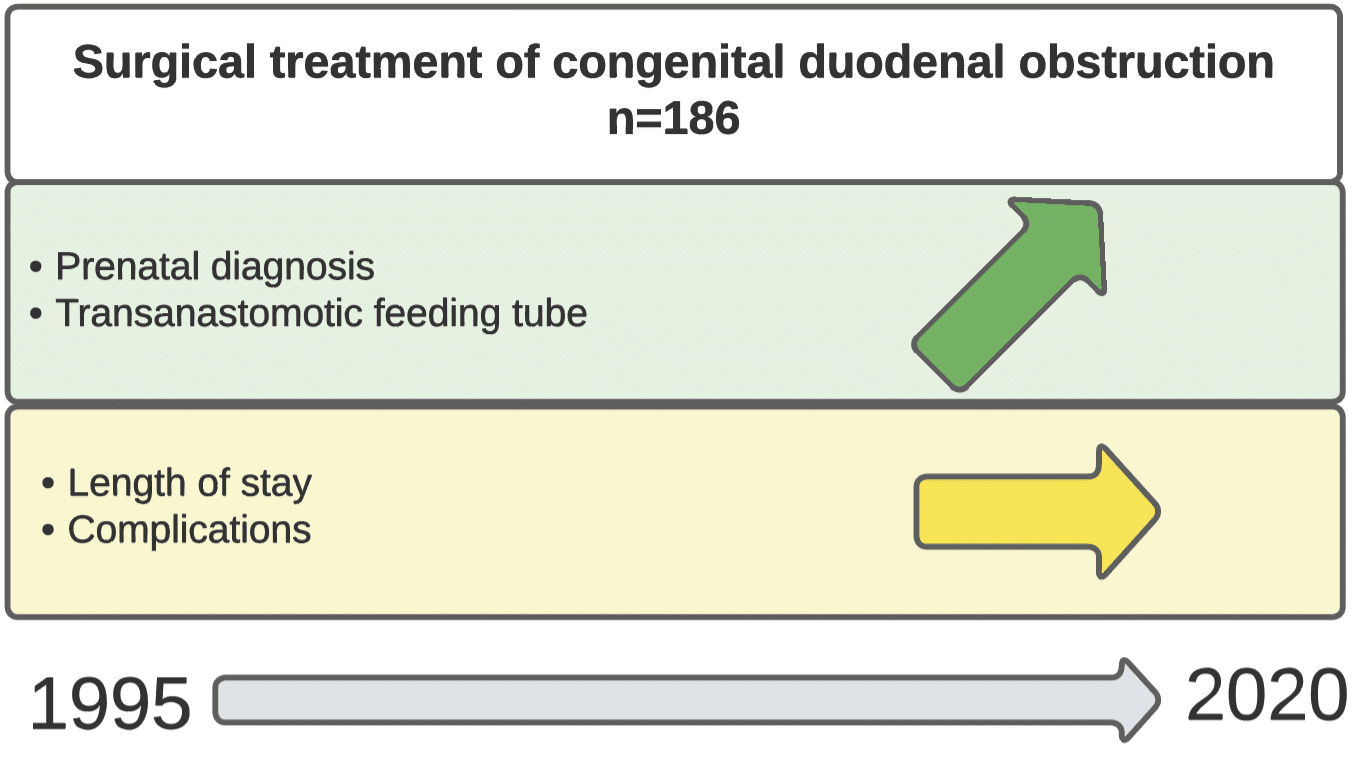 Surgical treatment of congenital duodenal obstruction
n=186

• Prenatal diagnosis
• Transanastomotic feeding tube

• Length of stay
• Complications

1995

2020